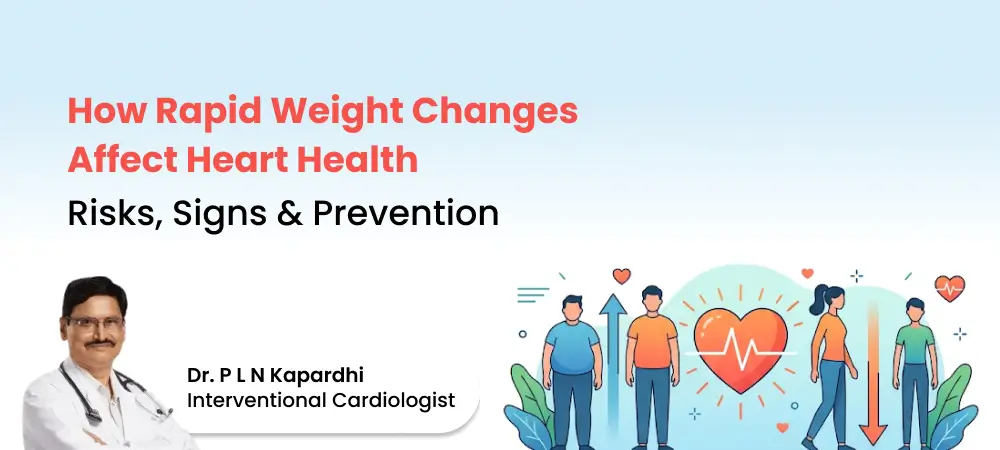 How Rapid Weight Changes Affect Heart Health

Risks, Signs & Prevention

Dr. P L N Kapardhi
Interventional Cardiologist